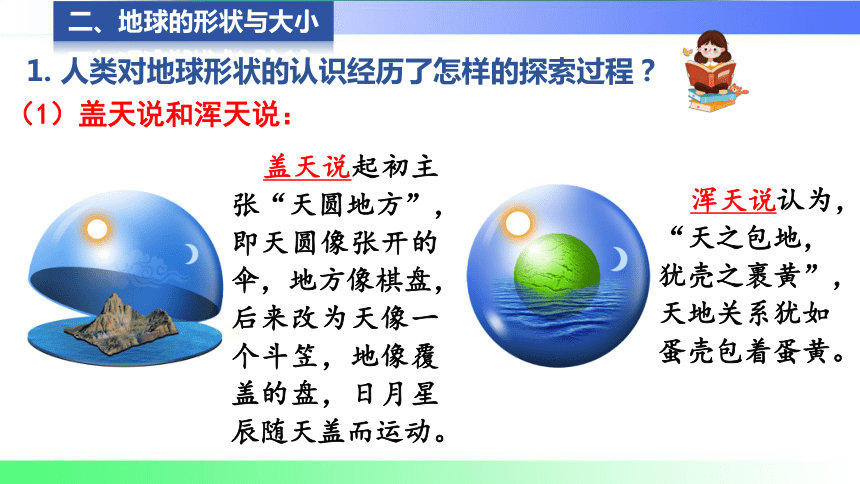 二、地球的形状与大小

1. 人类对地球形状的认识经历了怎样的探索过程？

（1）盖天说和浑天说：

盖天说起初主张“天圆地方”，即天圆像张开的伞，地方像棋盘，后来改为天像一个斗笠，地像覆盖的盘，日月星辰随天盖而运动。

浑天说认为，“天之包地，犹壳之裹黄”，天地关系犹如蛋壳包着蛋黄。